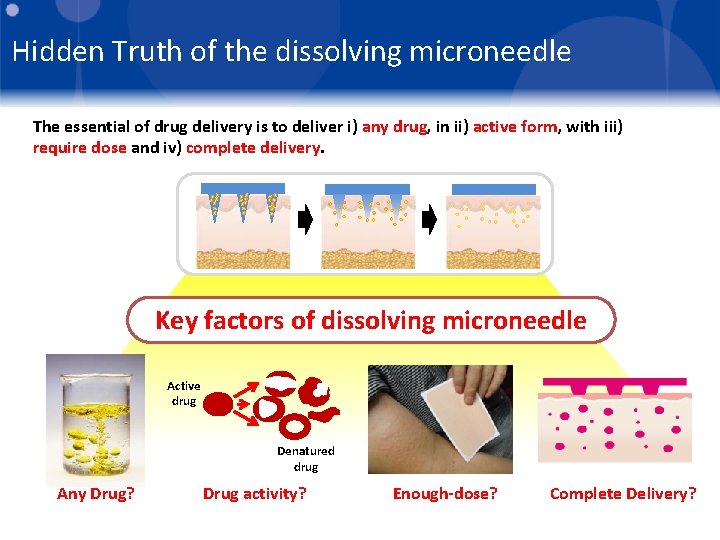 Hidden Truth of the dissolving microneedle

The essential of drug delivery is to deliver i) any drug, in ii) active form, with iii) require dose and iv) complete delivery.

Key factors of dissolving microneedle

Active drug

Denatured drug

Any Drug?

Drug activity?

Enough-dose?

Complete Delivery?